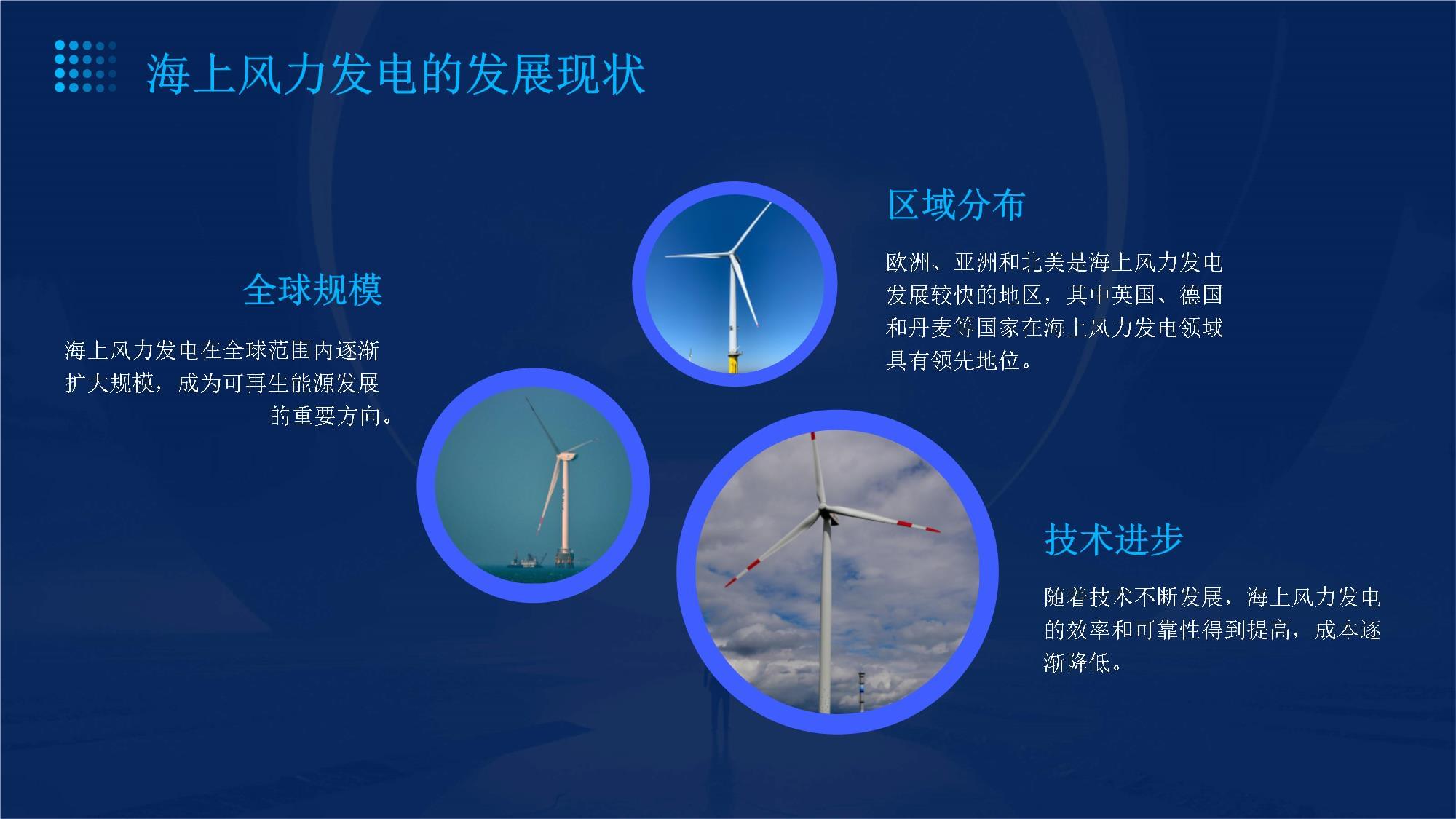 海上风力发电的发展现状

全球规模

海上风力发电在全球范围内逐渐扩大规模，成为可再生能源发展的重要方向。

区域分布

欧洲、亚洲和北美是海上风力发电发展较快的地区，其中英国、德国和丹麦等国家在海上风力发电领域具有领先地位。

技术进步

随着技术不断发展，海上风力发电的效率和可靠性得到提高，成本逐渐降低。